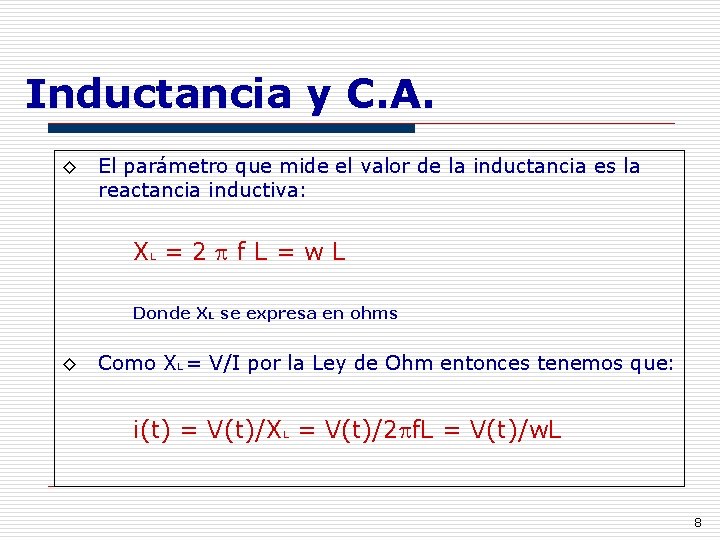 Inductancia y C.A.

◇ El parámetro que mide el valor de la inductancia es la reactancia inductiva:

$X_L = 2 \pi f L = w L$

Donde $X_L$ se expresa en ohms

◇ Como $X_L = V/I$ por la Ley de Ohm entonces tenemos que:

$i(t) = V(t)/X_L = V(t)/2\pi fL = V(t)/wL$

8